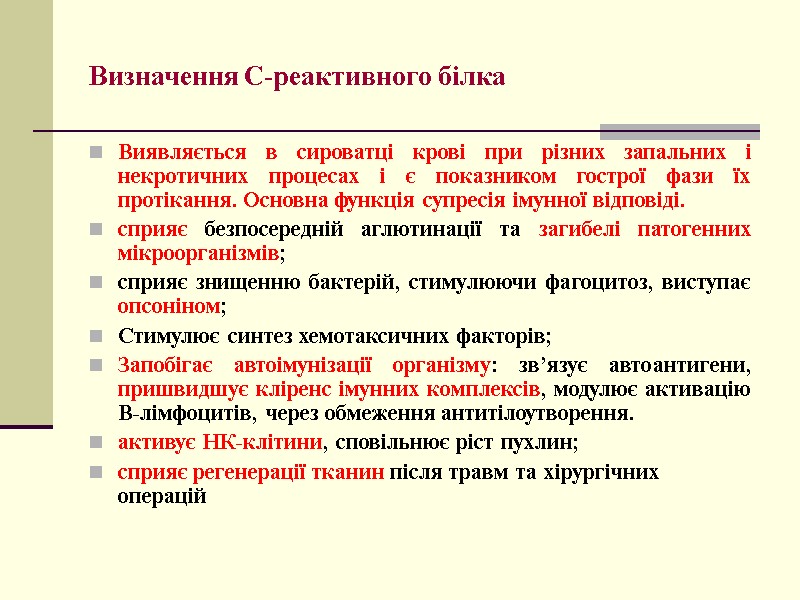 Визначення С-реактивного білка

Виявляється в сироватці крові при різних запальних і некротичних процесах і є показником гострої фази їх протікання. Основна функція супресія імунної відповіді.

сприяє безпосередній аглютинації та загибелі патогенних мікроорганізмів;

сприяє знищенню бактерій, стимулюючи фагоцитоз, виступає опсоніном;

Стимулює синтез хемотаксичних факторів;

Запобігає автоімунізації організму: зв'язує автоантигени, пришвидшує кліренс імунних комплексів, модулює активацію В-лімфоцитів, через обмеження антитілоутворення.

активує НК-клітини, сповільнює ріст пухлин;

сприяє регенерації тканин після травм та хірургічних операцій